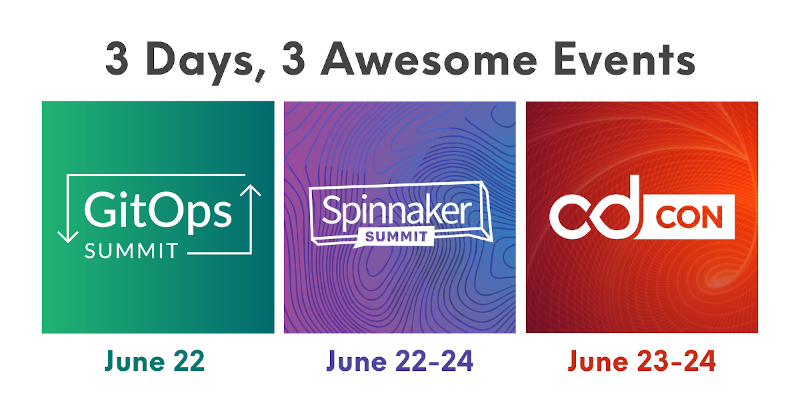 3 Days, 3 Awesome Events

GitOps SUMMIT

June 22

Spinnaker SUMMIT

June 22-24

cd CON

June 23-24